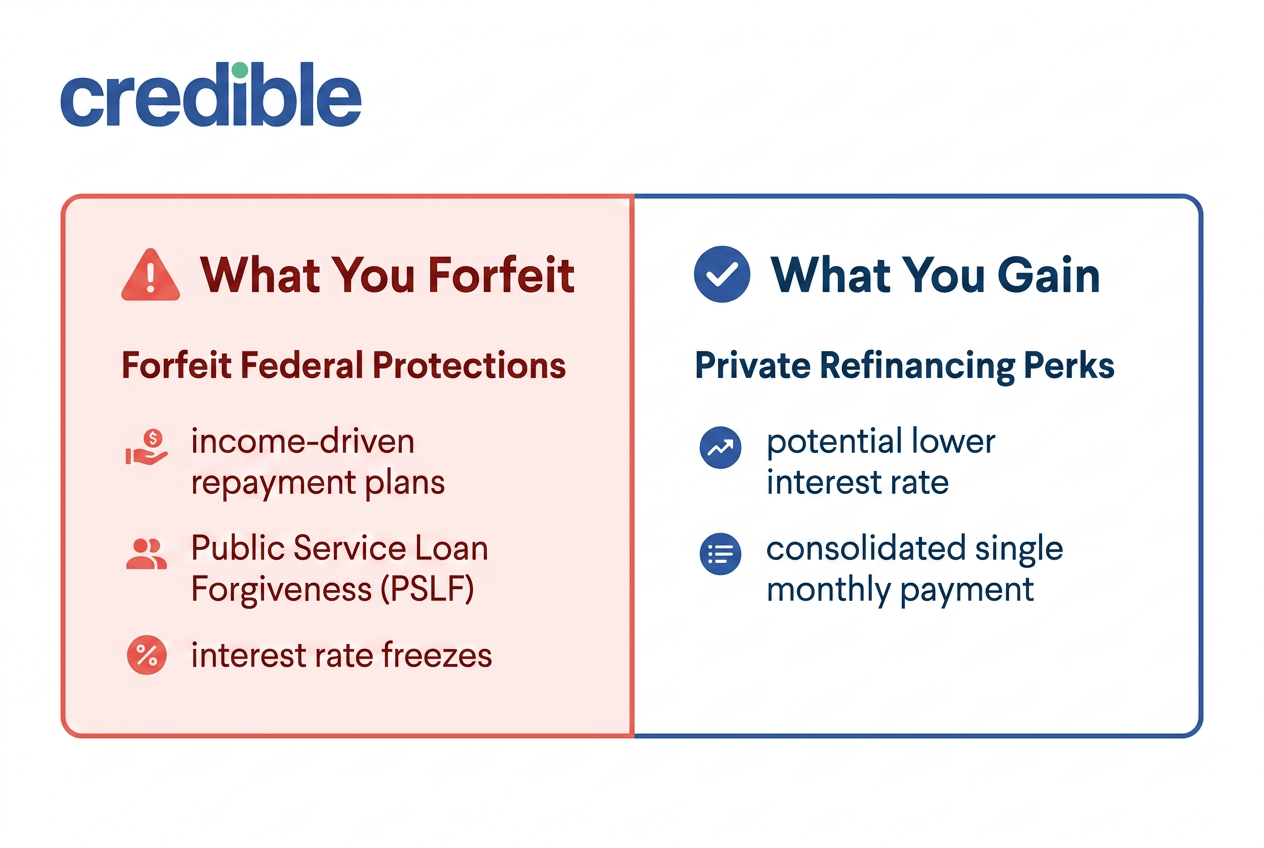 credible

What You Forfeit

Forfeit Federal Protections

income-driven repayment plans

Public Service Loan Forgiveness (PSLF)

interest rate freezes

What You Gain

Private Refinancing Perks

potential lower interest rate

consolidated single monthly payment